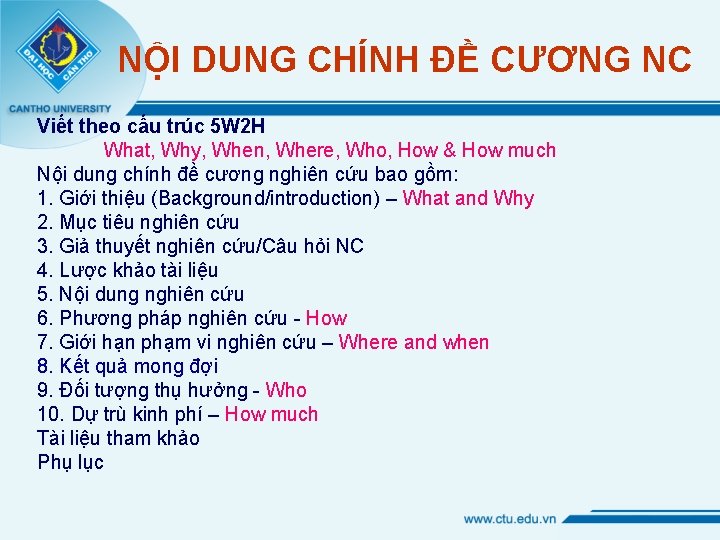 ĐẠI HỌC CẦN THƠ
CANTHO UNIVERSITY

NỘI DUNG CHÍNH ĐỀ CƯƠNG NC

Viết theo cấu trúc 5W2H
What, Why, When, Where, Who, How & How much
Nội dung chính đề cương nghiên cứu bao gồm:
1. Giới thiệu (Background/introduction) – What and Why
2. Mục tiêu nghiên cứu
3. Giả thuyết nghiên cứu/Câu hỏi NC
4. Lược khảo tài liệu
5. Nội dung nghiên cứu
6. Phương pháp nghiên cứu - How
7. Giới hạn phạm vi nghiên cứu – Where and when
8. Kết quả mong đợi
9. Đối tượng thụ hưởng - Who
10. Dự trù kinh phí – How much
Tài liệu tham khảo
Phụ lục

www.ctu.edu.vn